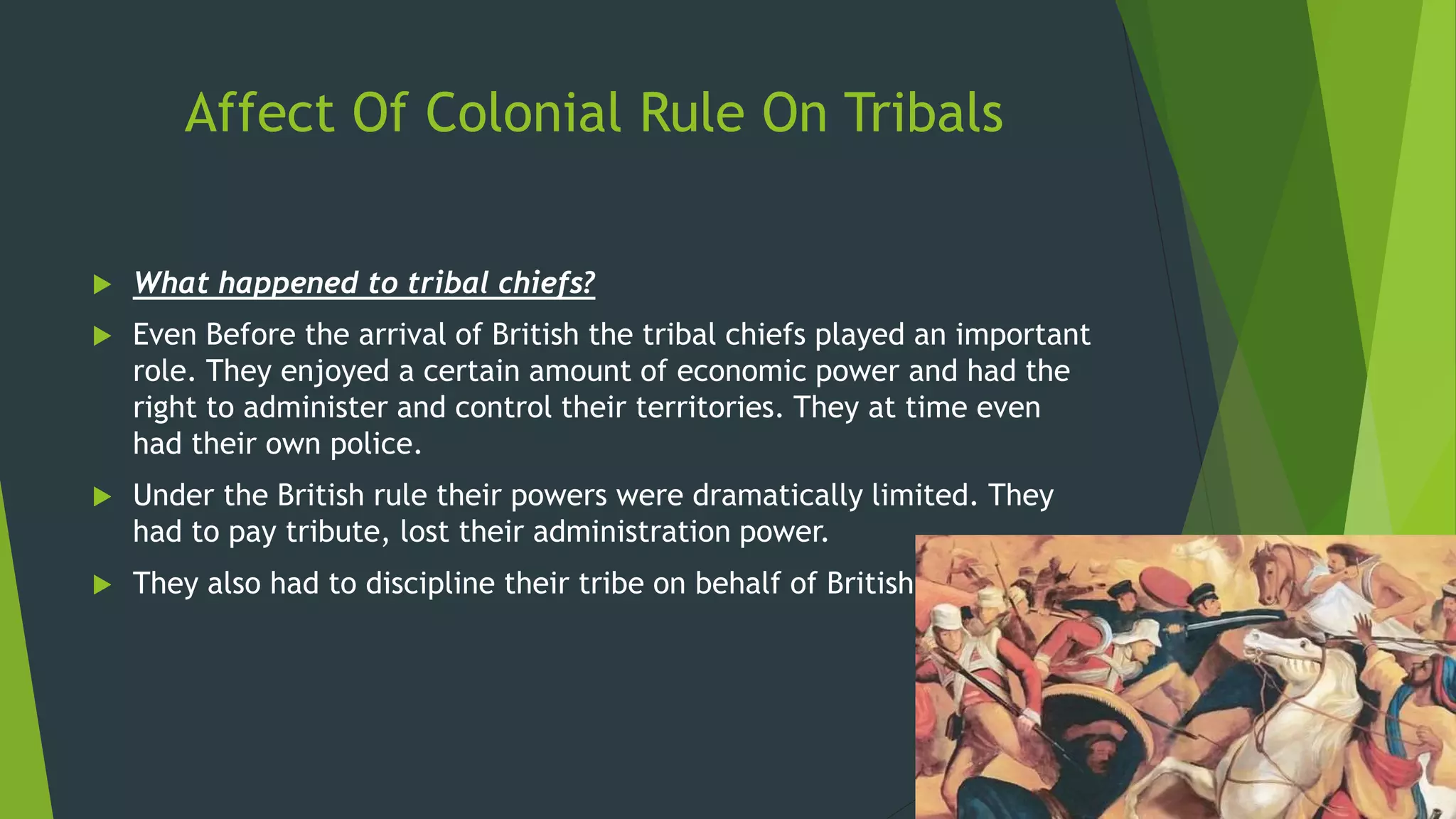 Affect Of Colonial Rule On Tribals

What happened to tribal chiefs?

Even Before the arrival of British the tribal chiefs played an important role. They enjoyed a certain amount of economic power and had the right to administer and control their territories. They at time even had their own police.

Under the British rule their powers were dramatically limited. They had to pay tribute, lost their administration power.

They also had to discipline their tribe on behalf of British